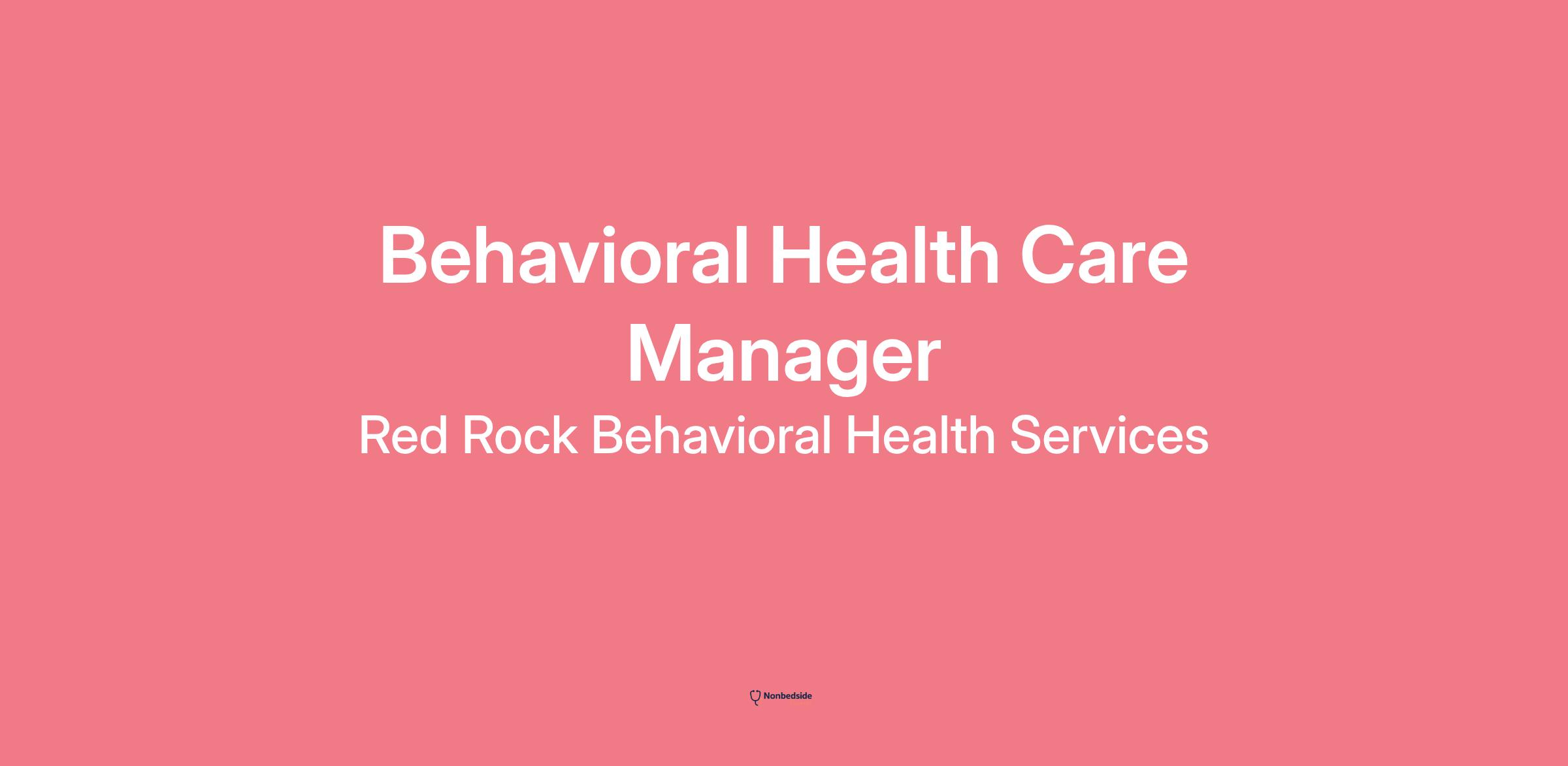 Behavioral Health Care Manager

Red Rock Behavioral Health Services

Nonbedside